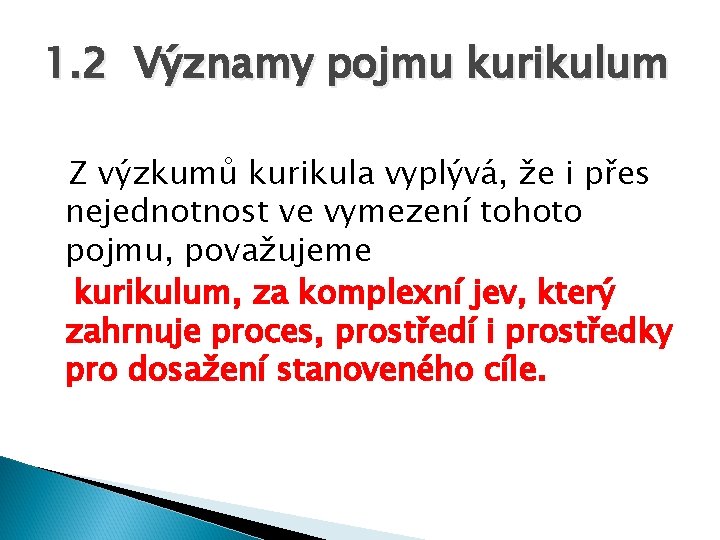 1.2 Významy pojmu kurikulum

Z výzkumů kurikula vyplývá, že i přes nejednotnost ve vymezení tohoto pojmu, považujeme
kurikulum, za komplexní jev, který zahrnuje proces, prostředí i prostředky pro dosažení stanoveného cíle.